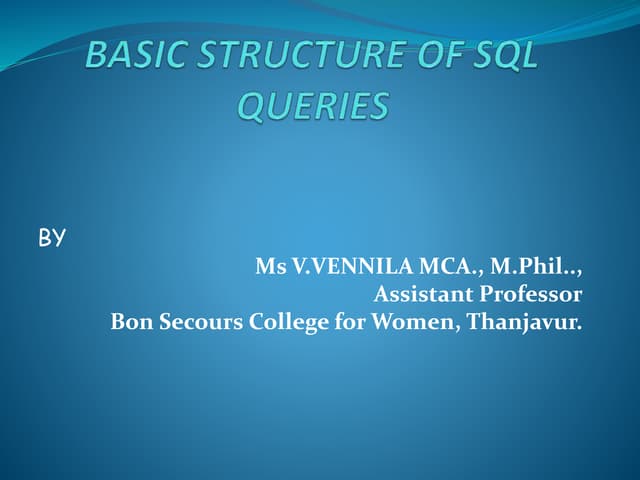 BASIC STRUCTURE OF SQL QUERIES

BY

Ms V.VENNILA MCA., M.Phil..,
Assistant Professor
Bon Secours College for Women, Thanjavur.